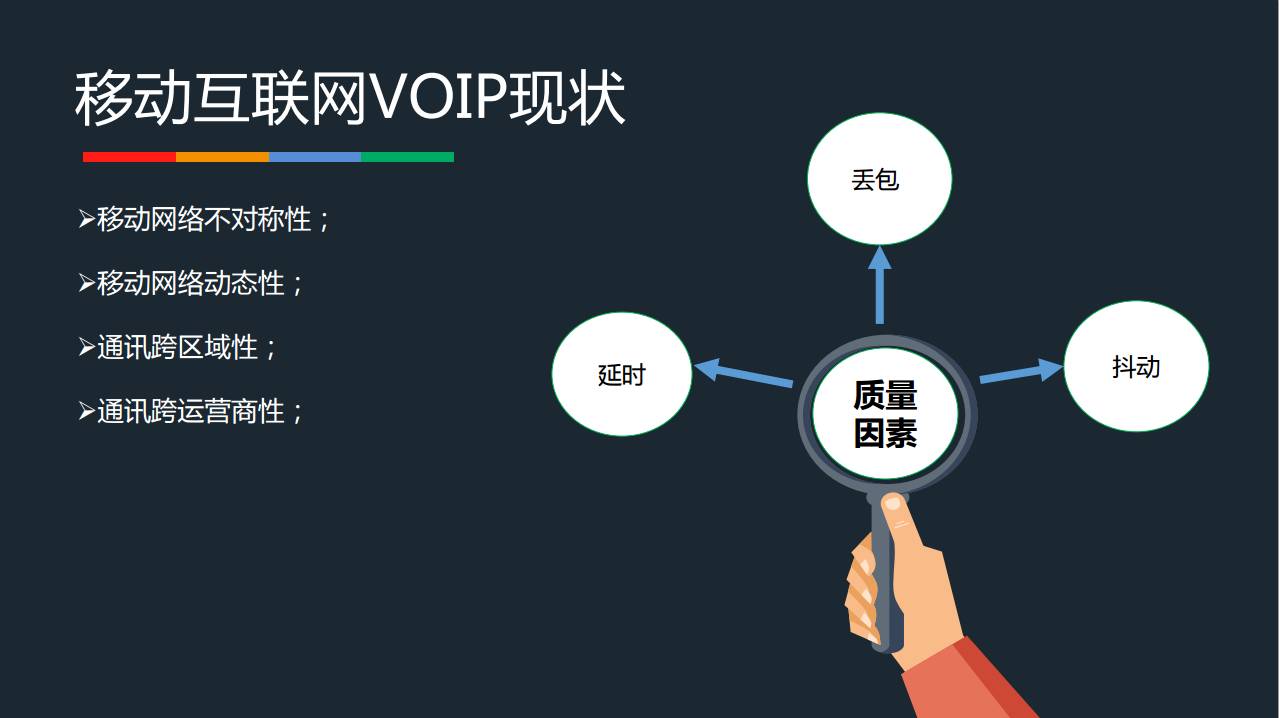 移动互联网VOIP现状

➢移动网络不对称性；

➢移动网络动态性；

➢通讯跨区域性；

➢通讯跨运营商性；

丢包

延时

质量因素

抖动